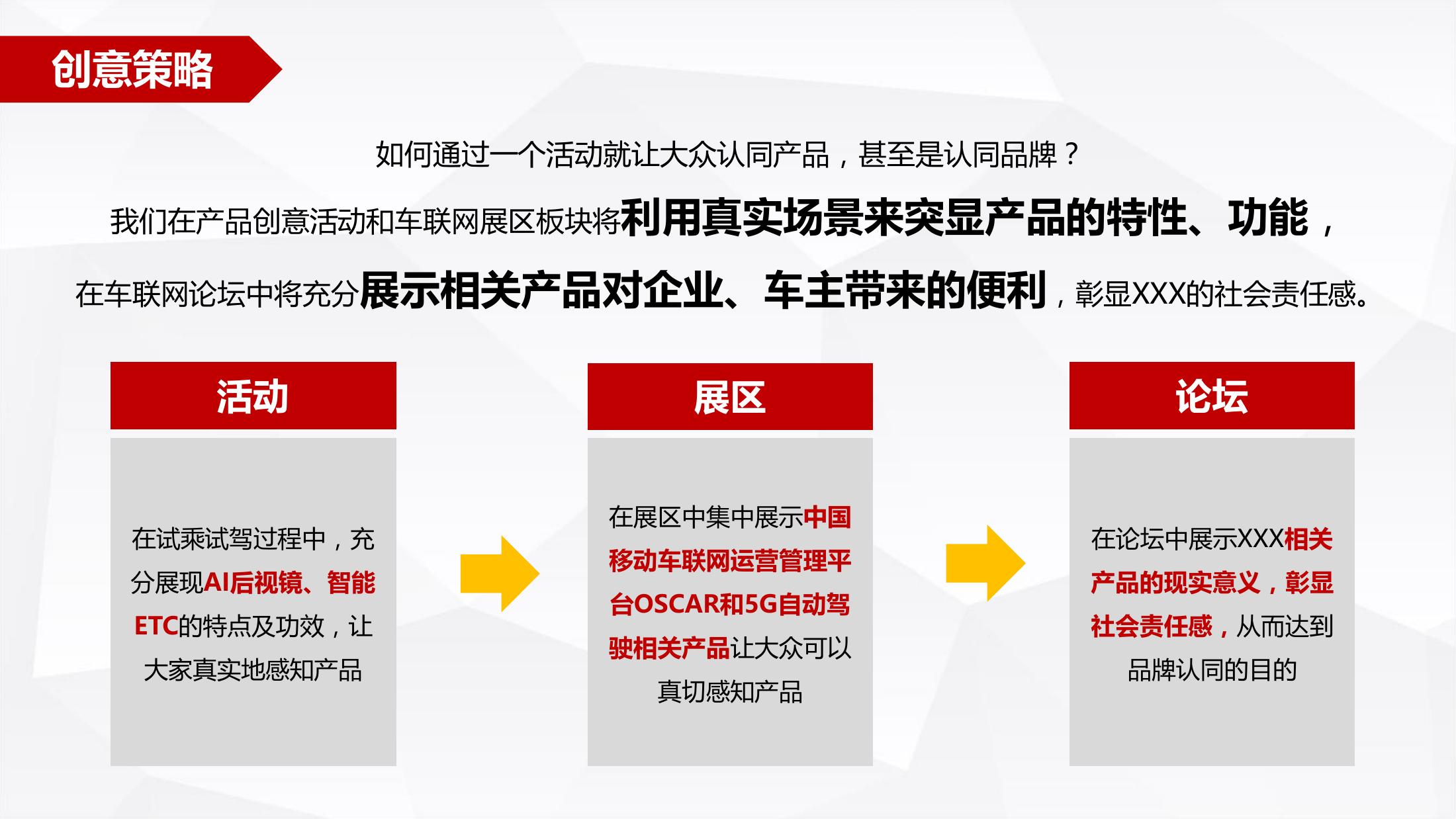 创意策略

如何通过一个活动就让大众认同产品，甚至是认同品牌？

我们在产品创意活动和车联网展区板块将利用真实场景来突显产品的特性、功能，

在车联网论坛中将充分展示相关产品对企业、车主带来的便利，彰显XXX的社会责任感。

活动

在试乘试驾过程中，充分展现AI后视镜、智能ETC的特点及功效，让大家真实地感知产品

展区

在展区中集中展示中国移动车联网运营管理平台OSCAR和5G自动驾驶相关产品让大众可以真切感知产品

论坛

在论坛中展示XXX相关产品的现实意义，彰显社会责任感，从而达到品牌认同的目的